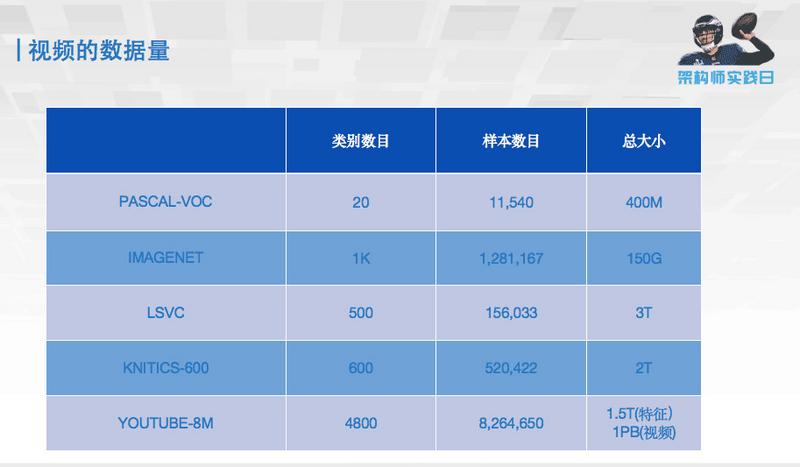 视频的数据量

架构师实践日

| | 类别数目 | 样本数目 | 总大小 |
|---|---|---|---|
| PASCAL-VOC | 20 | 11,540 | 400M |
| IMAGENET | 1K | 1,281,167 | 150G |
| LSVC | 500 | 156,033 | 3T |
| KNITICS-600 | 600 | 520,422 | 2T |
| YOUTUBE-8M | 4800 | 8,264,650 | 1.5T(特征) 1PB(视频) |